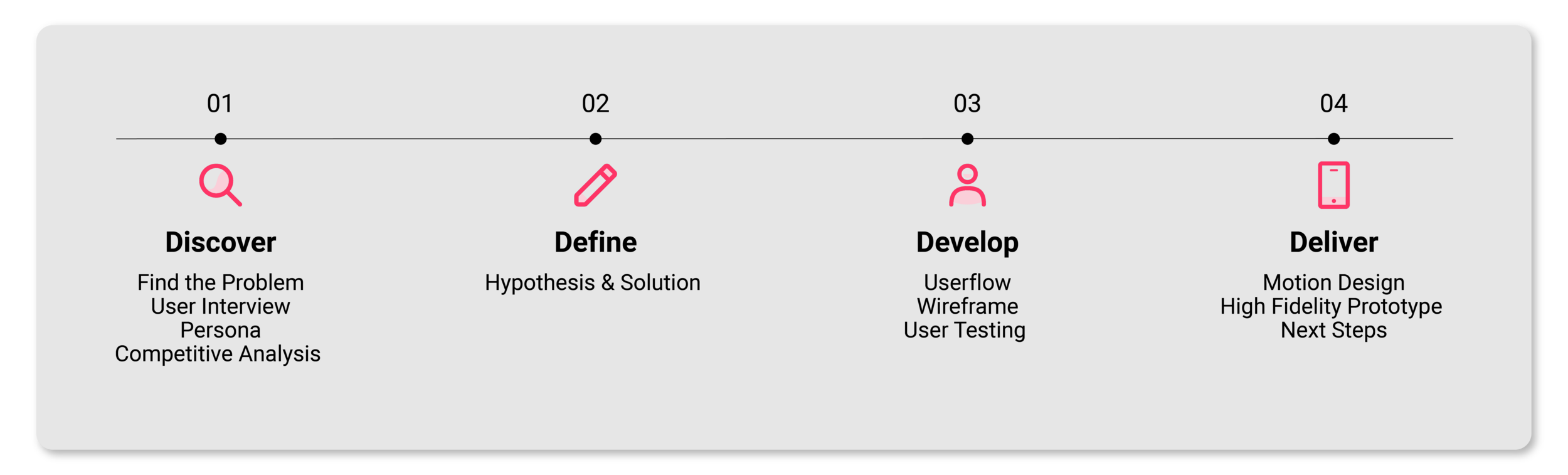 01

Discover

Find the Problem
User Interview
Persona
Competitive Analysis

02

Define

Hypothesis & Solution

03

Develop

Userflow
Wireframe
User Testing

04

Deliver

Motion Design
High Fidelity Prototype
Next Steps